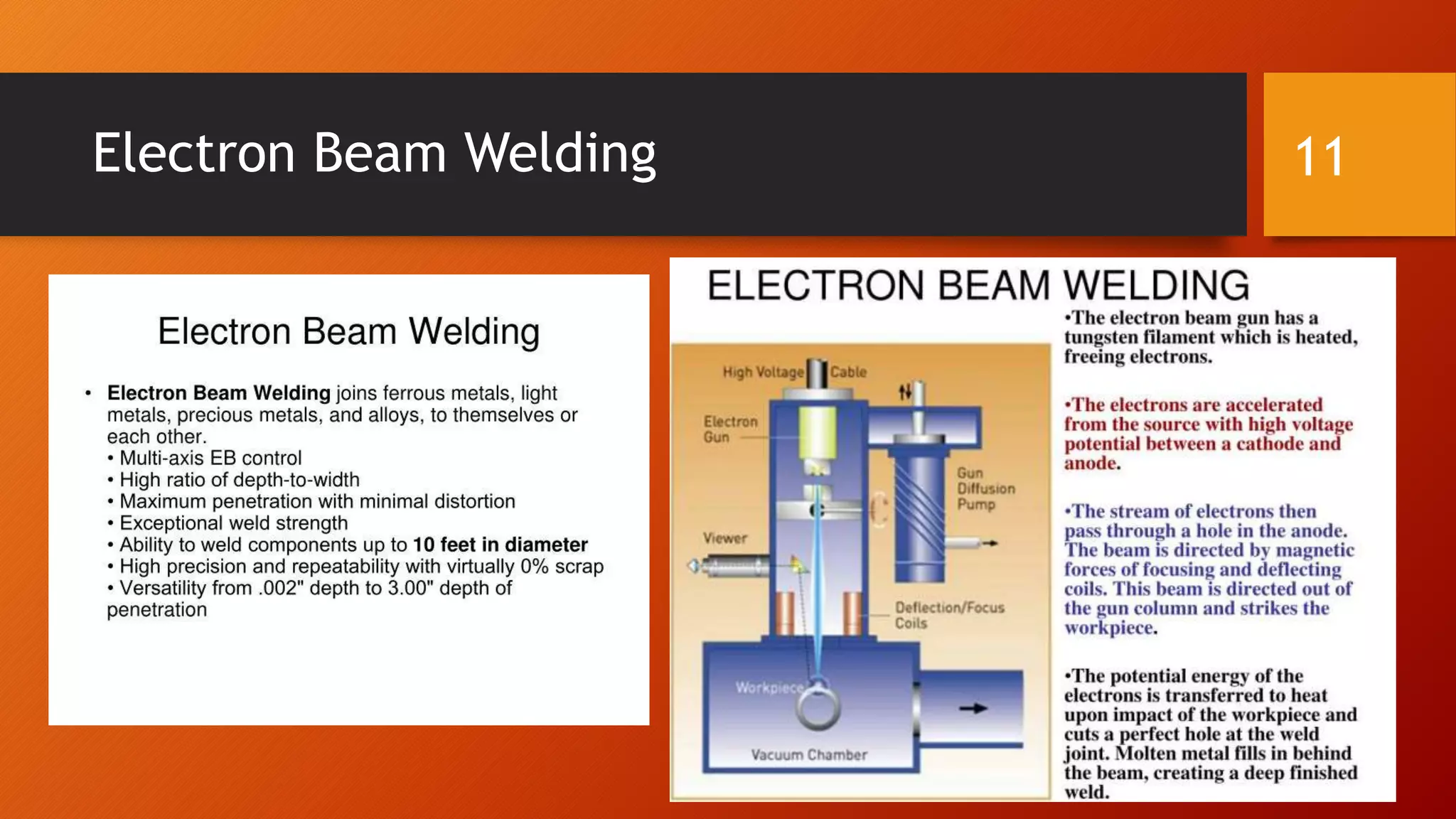 Electron Beam Welding

11

Electron Beam Welding

• **Electron Beam Welding** joins ferrous metals, light metals, precious metals, and alloys, to themselves or each other.
• Multi-axis EB control
• High ratio of depth-to-width
• Maximum penetration with minimal distortion
• Exceptional weld strength
• Ability to weld components up to **10 feet in diameter**
• High precision and repeatability with virtually 0% scrap
• Versatility from .002" depth to 3.00" depth of penetration

ELECTRON BEAM WELDING

High Voltage Cable

Electron Gun

Gun Diffusion Pump

Viewer

Deflection/Focus Coils

Workpiece

Vacuum Chamber

•The electron beam gun has a tungsten filament which is heated, freeing electrons.

•The electrons are accelerated from the source with high voltage potential between a cathode and anode.

•The stream of electrons then pass through a hole in the anode. The beam is directed by magnetic forces of focusing and deflecting coils. This beam is directed out of the gun column and strikes the workpiece.

•The potential energy of the electrons is transferred to heat upon impact of the workpiece and cuts a perfect hole at the weld joint. Molten metal fills in behind the beam, creating a deep finished weld.